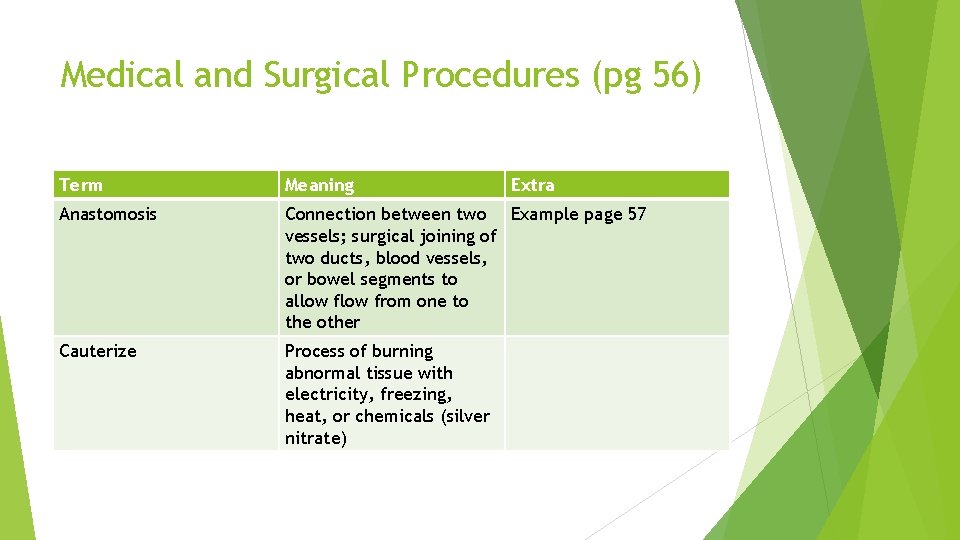 Medical and Surgical Procedures (pg 56)

| Term | Meaning | Extra |
|---|---|---|
| Anastomosis | Connection between two vessels; surgical joining of two ducts, blood vessels, or bowel segments to allow flow from one to the other | Example page 57 |
| Cauterize | Process of burning abnormal tissue with electricity, freezing, heat, or chemicals (silver nitrate) | |